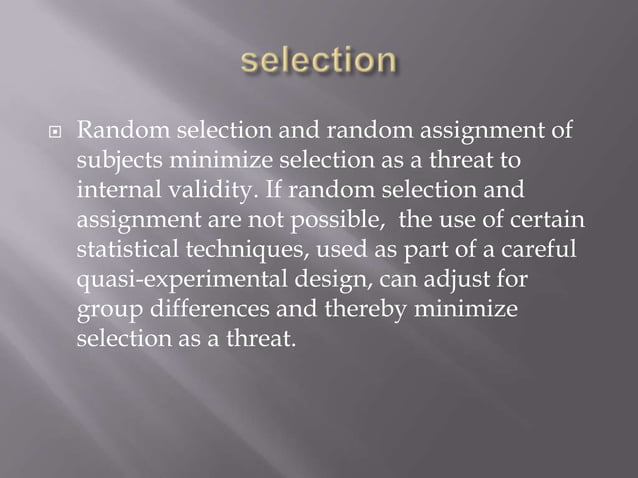 selection

Random selection and random assignment of subjects minimize selection as a threat to internal validity. If random selection and assignment are not possible, the use of certain statistical techniques, used as part of a careful quasi-experimental design, can adjust for group differences and thereby minimize selection as a threat.